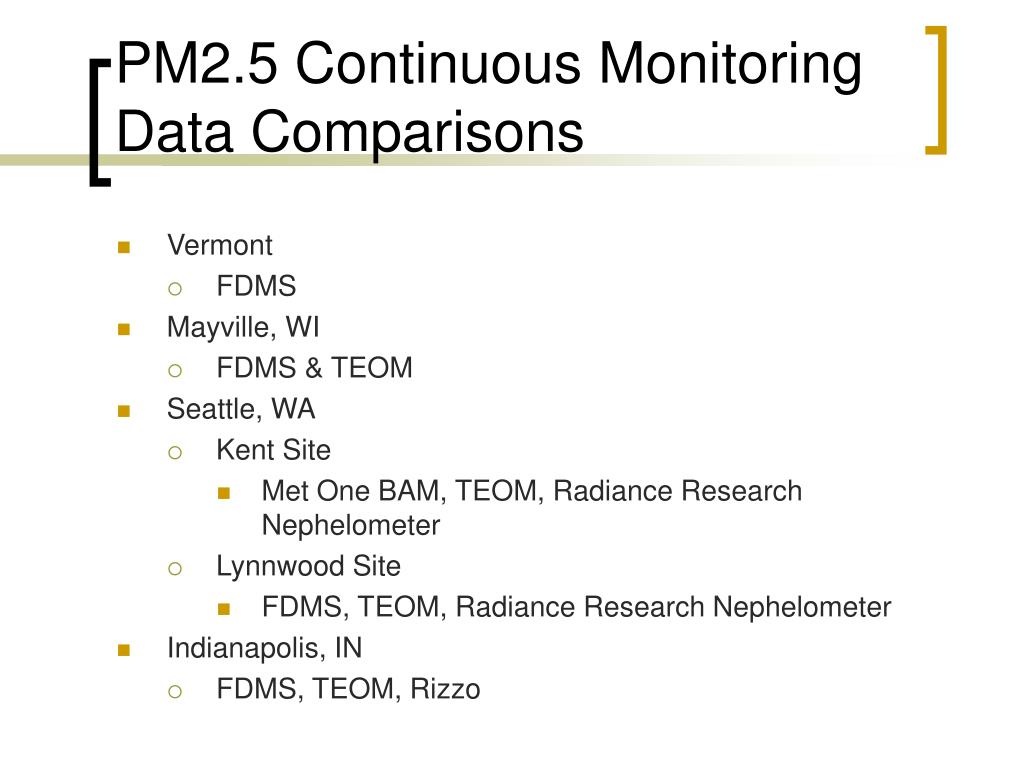 PM2.5 Continuous Monitoring Data Comparisons

- Vermont
  - FDMS
- Mayville, WI
  - FDMS & TEOM
- Seattle, WA
  - Kent Site
    - Met One BAM, TEOM, Radiance Research Nephelometer
  - Lynnwood Site
    - FDMS, TEOM, Radiance Research Nephelometer
- Indianapolis, IN
  - FDMS, TEOM, Rizzo